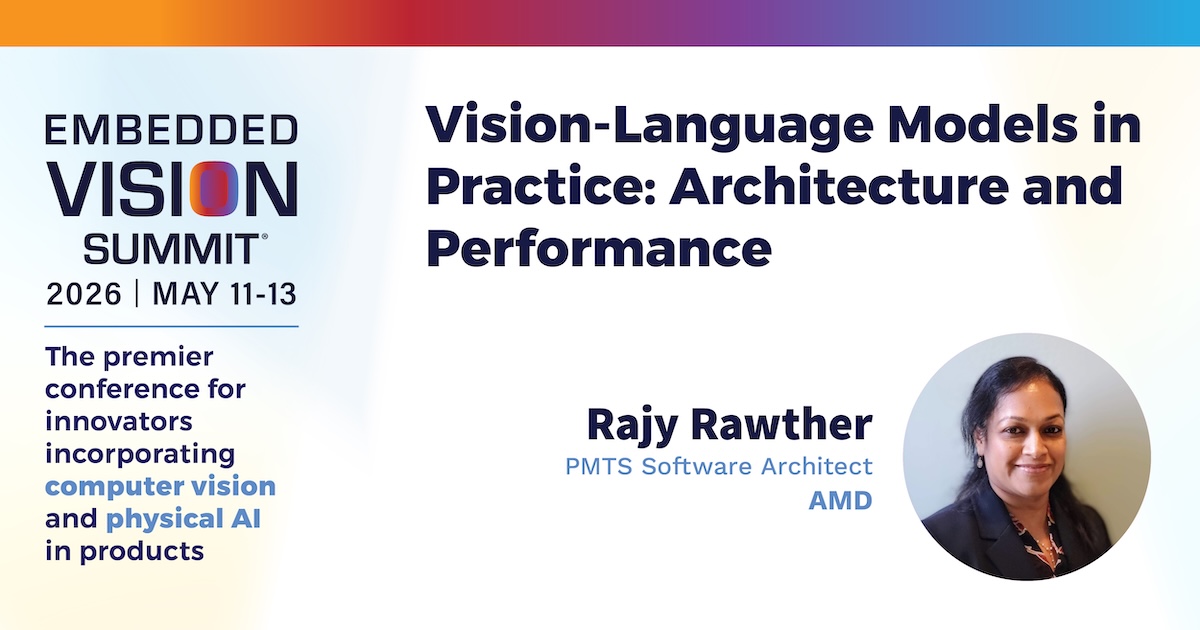 EMBEDDED VISION SUMMIT®
2026 | MAY 11-13

The premier conference for innovators incorporating computer vision and physical AI in products

Vision-Language Models in Practice: Architecture and Performance

Rajy Rawther
PMTS Software Architect
AMD